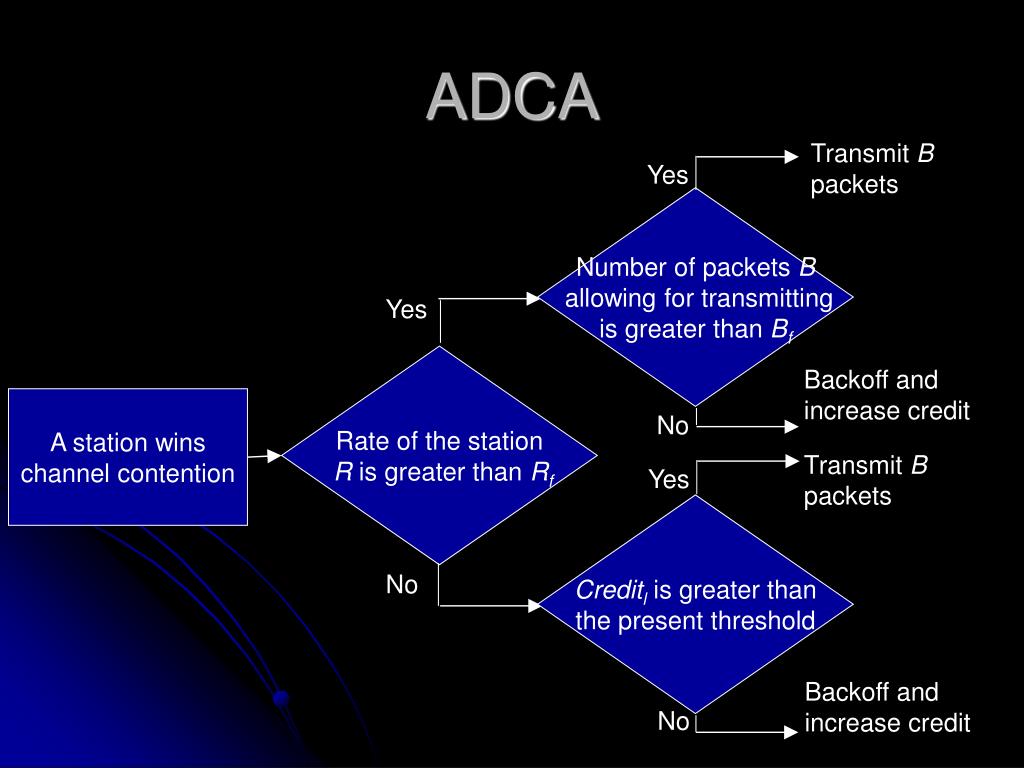 ADCA

A station wins channel contention

Rate of the station $R$ is greater than $R_f$

Yes

Number of packets $B$ allowing for transmitting is greater than $B_f$

Yes

Transmit $B$ packets

No

Backoff and increase credit

No

$Credit_i$ is greater than the present threshold

Yes

Transmit $B$ packets

No

Backoff and increase credit